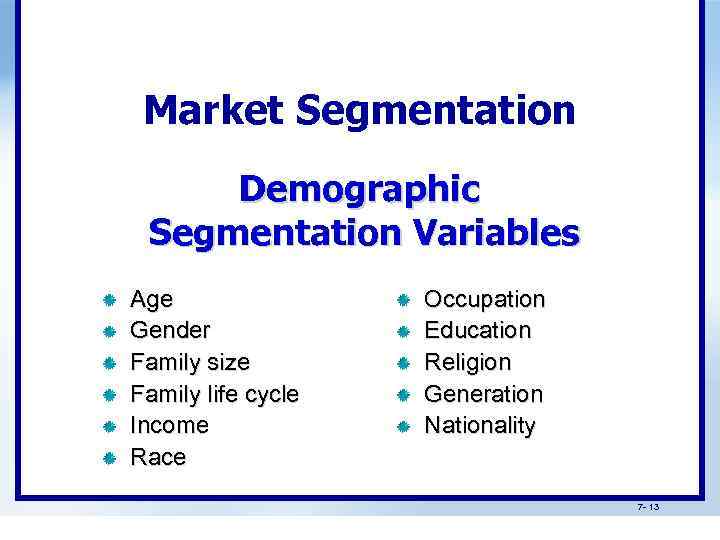 Market Segmentation

Demographic Segmentation Variables

- Age
- Gender
- Family size
- Family life cycle
- Income
- Race

- Occupation
- Education
- Religion
- Generation
- Nationality

7- 13